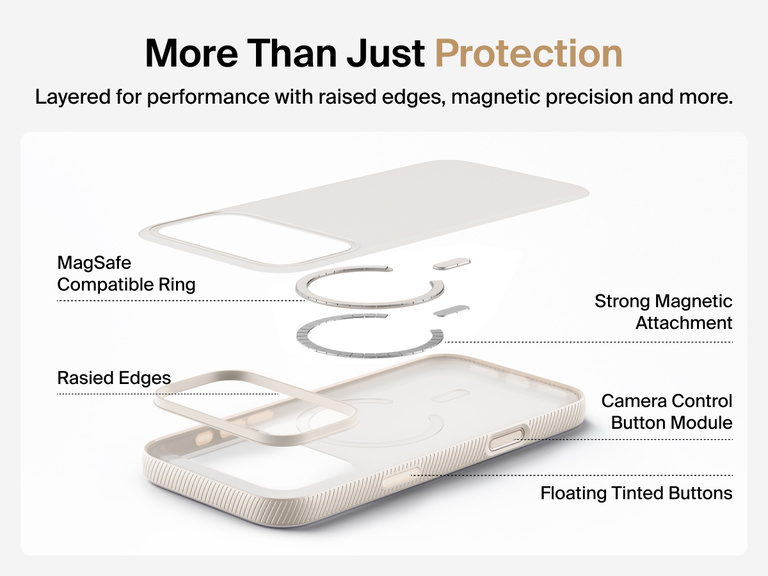 More Than Just Protection

Layered for performance with raised edges, magnetic precision and more.

MagSafe Compatible Ring

Strong Magnetic Attachment

Rasied Edges

Camera Control Button Module

Floating Tinted Buttons